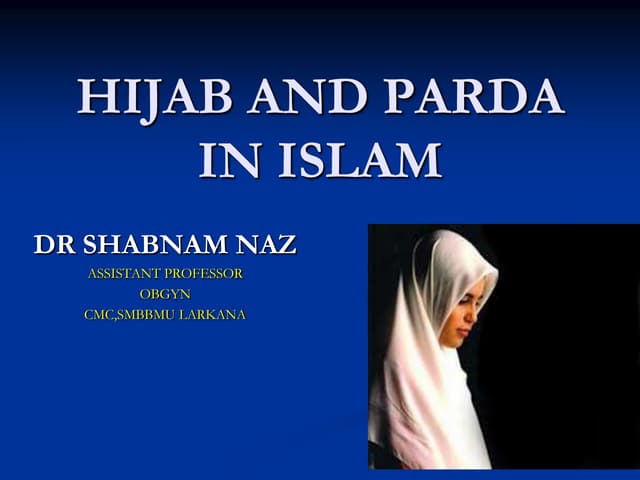 HIJAB AND PARDA IN ISLAM

DR SHABNAM NAZ

ASSISTANT PROFESSOR

OBGYN

CMC,SMBBMU LARKANA